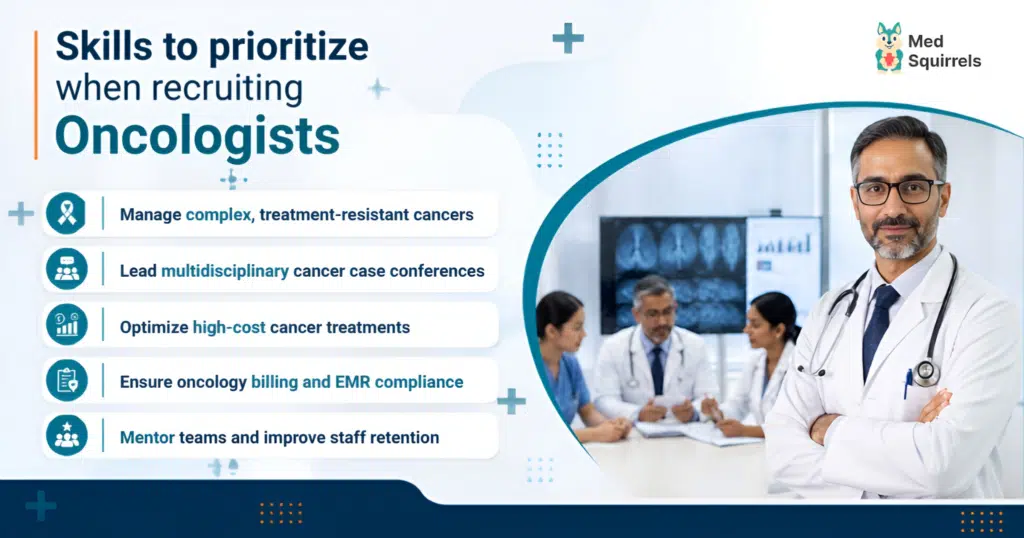 Skills to prioritize when recruiting Oncologists

Med Squirrels

Manage complex, treatment-resistant cancers

Lead multidisciplinary cancer case conferences

Optimize high-cost cancer treatments

Ensure oncology billing and EMR compliance

Mentor teams and improve staff retention